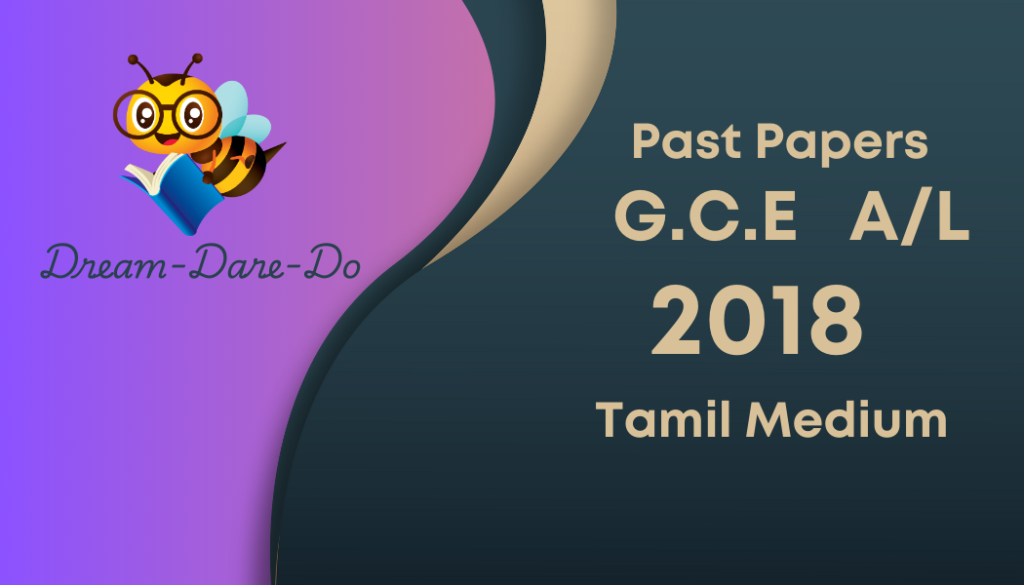 Dream-Dare-Do

Past Papers
G.C.E A/L
2018
Tamil Medium